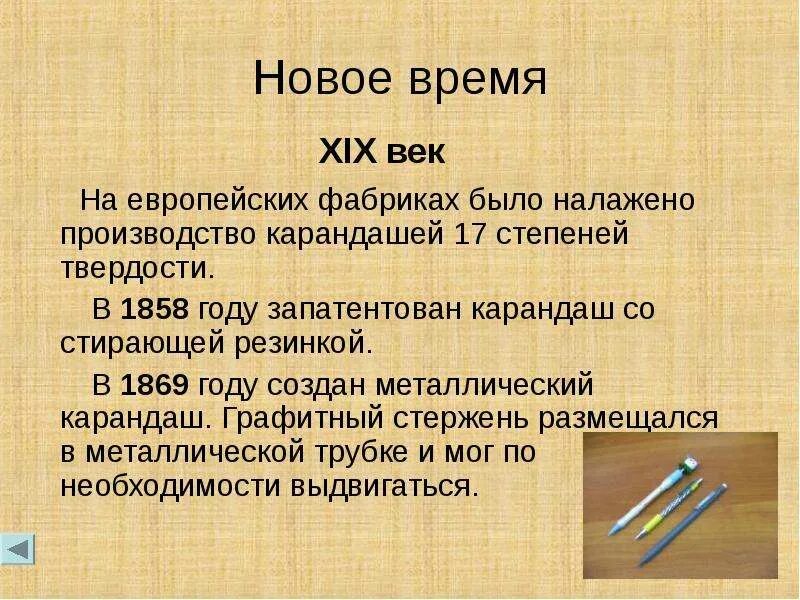 Новое время

XIX век

На европейских фабриках было налажено производство карандашей 17 степеней твердости.

В 1858 году запатентован карандаш со стирающей резинкой.

В 1869 году создан металлический карандаш. Графитный стержень размещался в металлической трубке и мог по необходимости выдвигаться.